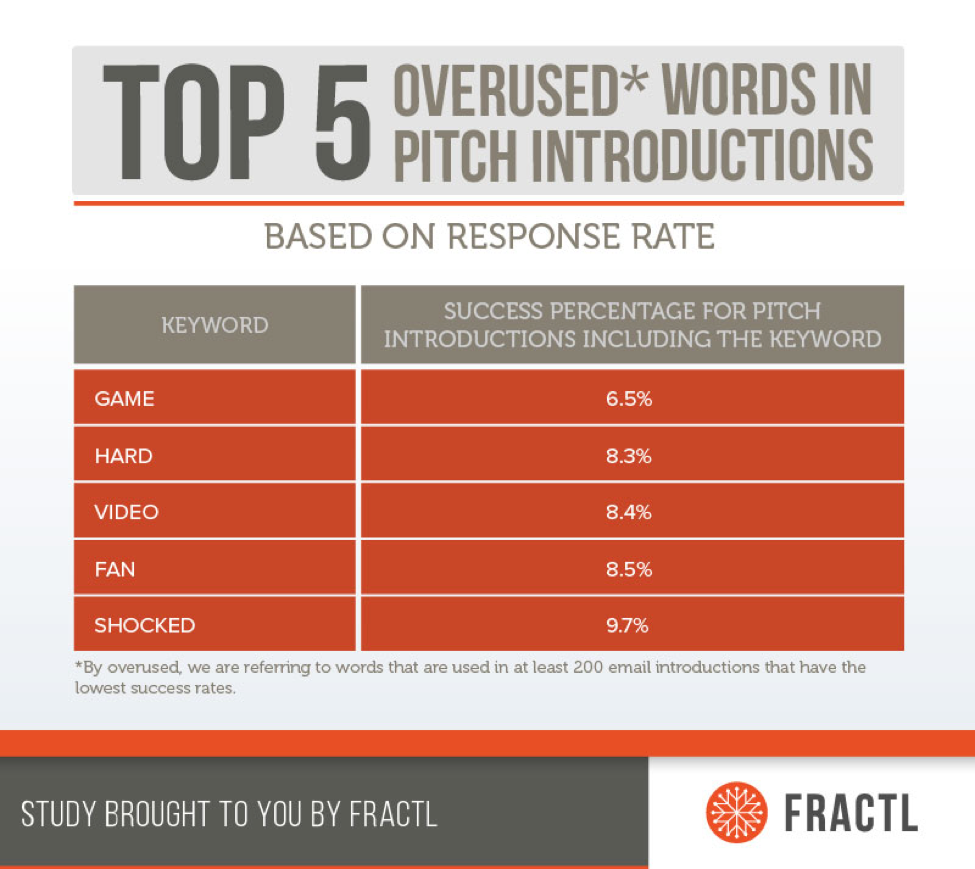 TOP 5 OVERUSED* WORDS IN PITCH INTRODUCTIONS

BASED ON RESPONSE RATE

| KEYWORD | SUCCESS PERCENTAGE FOR PITCH INTRODUCTIONS INCLUDING THE KEYWORD |
|---|---|
| GAME | 6.5% |
| HARD | 8.3% |
| VIDEO | 8.4% |
| FAN | 8.5% |
| SHOCKED | 9.7% |

*By overused, we are referring to words that are used in at least 200 email introductions that have the lowest success rates.

STUDY BROUGHT TO YOU BY FRACTL

FRACTL